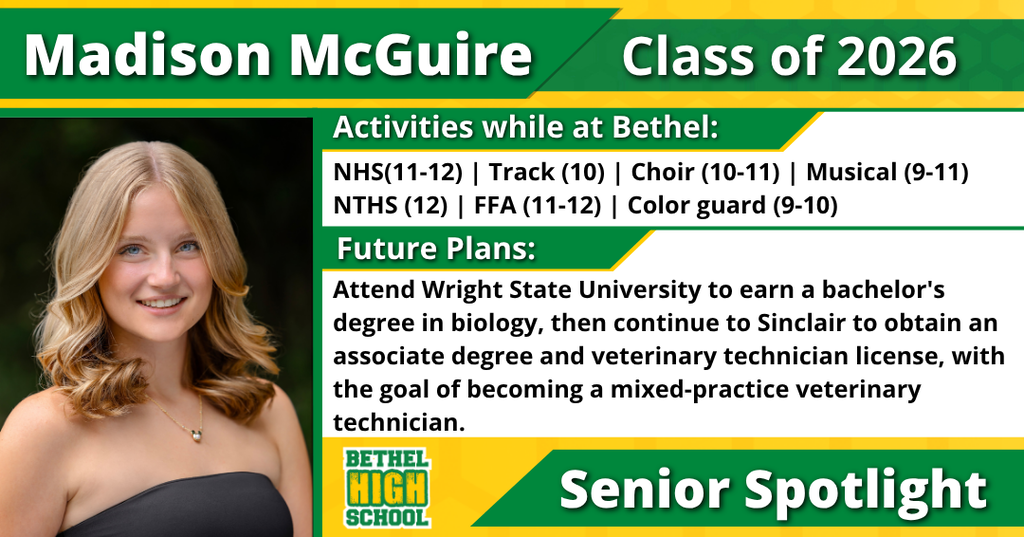 Madison McGuire

Class of 2026

Activities while at Bethel:

NHS(11-12) | Track (10) | Choir (10-11) | Musical (9-11) NTHS (12) | FFA (11-12) | Color guard (9-10)

Future Plans:

Attend Wright State University to earn a bachelor's degree in biology, then continue to Sinclair to obtain an associate degree and veterinary technician license, with the goal of becoming a mixed-practice veterinary technician.

BETHEL HIGH SCHOOL

Senior Spotlight